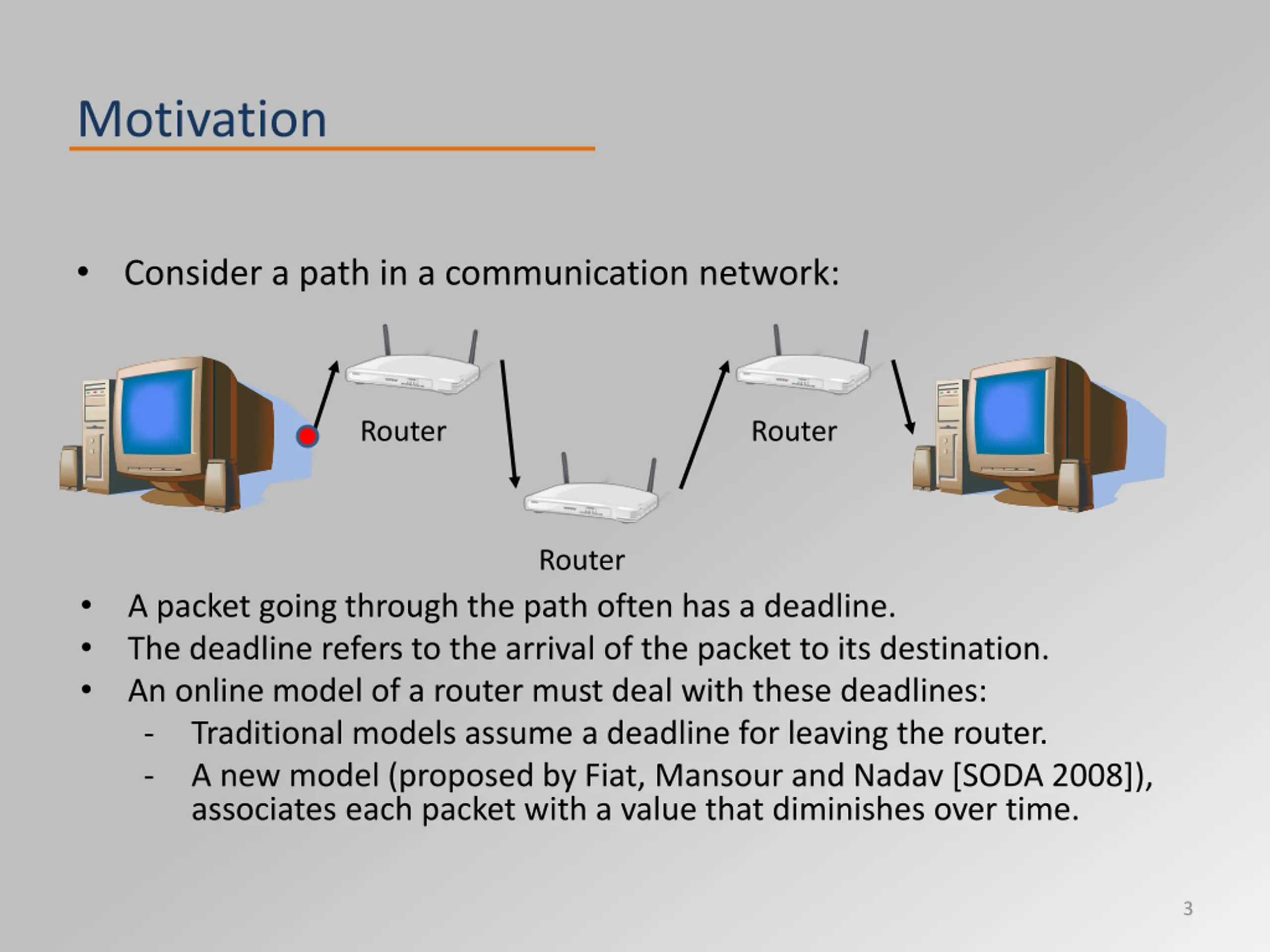 Motivation

• Consider a path in a communication network:

Router

Router

Router

• A packet going through the path often has a deadline.
• The deadline refers to the arrival of the packet to its destination.
• An online model of a router must deal with these deadlines:
- Traditional models assume a deadline for leaving the router.
- A new model (proposed by Fiat, Mansour and Nadav [SODA 2008]), associates each packet with a value that diminishes over time.

3